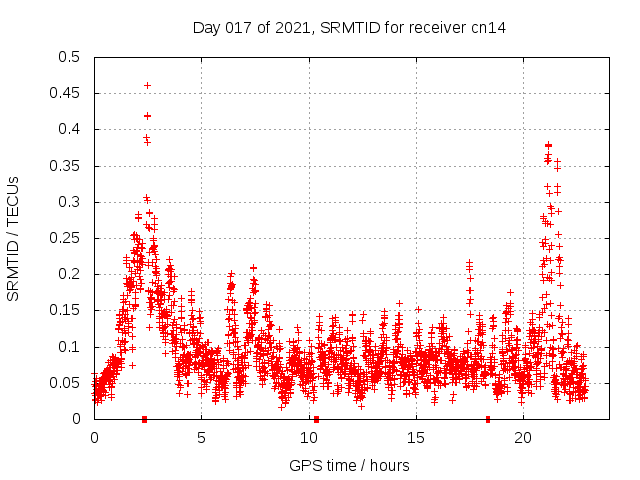 Day 017 of 2021, SRMTID for receiver cn14

SRMTID / TECUs

0.5
0.45
0.4
0.35
0.3
0.25
0.2
0.15
0.1
0.05
0

0
5
10
15
20

GPS time / hours